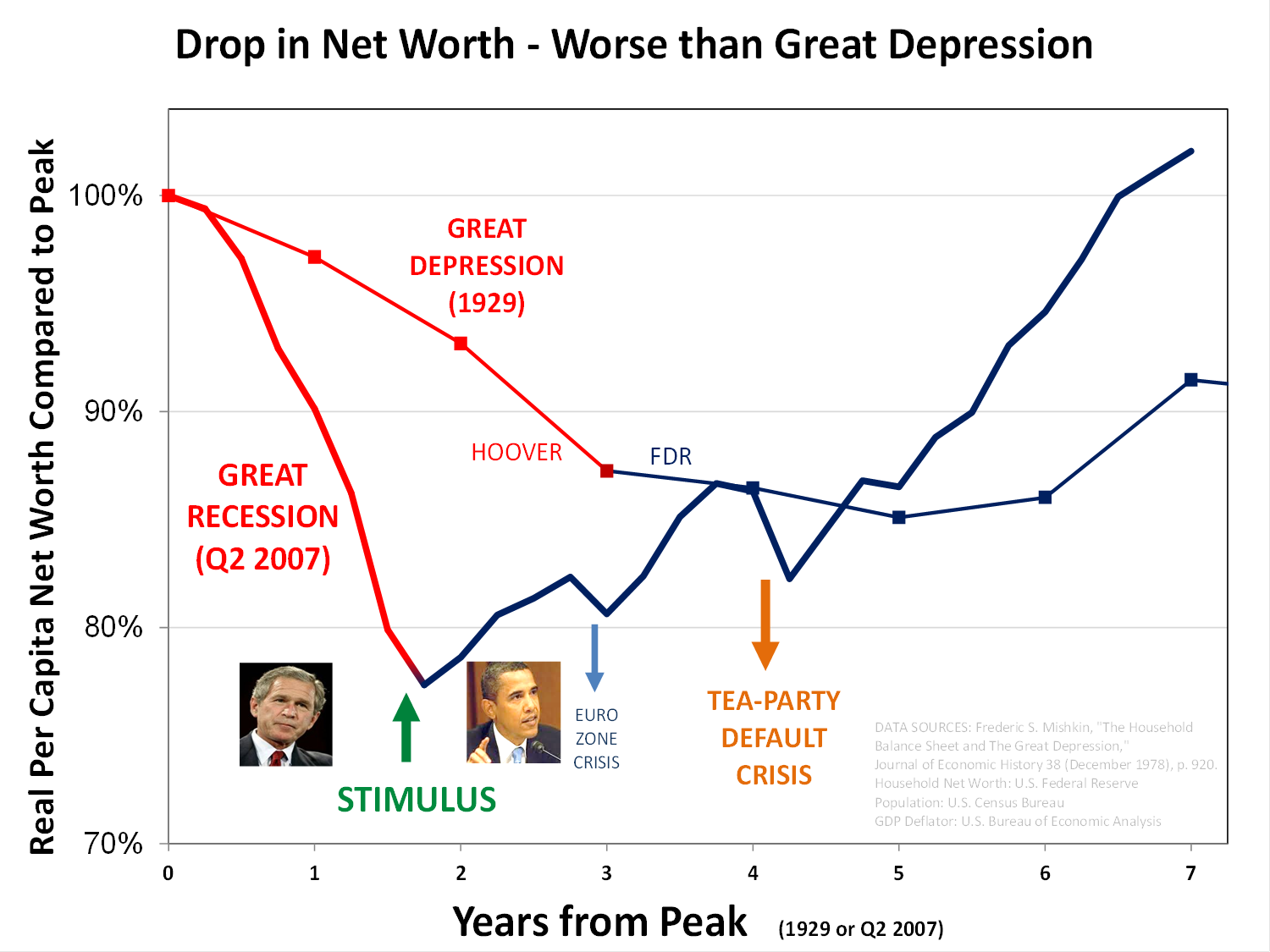 Drop in Net Worth - Worse than Great Depression

Real Per Capita Net Worth Compared to Peak

100%
90%
80%
70%

GREAT DEPRESSION (1929)

HOOVER

FDR

GREAT RECESSION (Q2 2007)

STIMULUS

EURO ZONE CRISIS

TEA-PARTY DEFAULT CRISIS

DATA SOURCES: Frederic S. Mishkin, "The Household Balance Sheet and The Great Depression," Journal of Economic History 38 (December 1978), p. 920.
Household Net Worth: U.S. Federal Reserve
Population: U.S. Census Bureau
GDP Deflator: U.S. Bureau of Economic Analysis

0 1 2 3 4 5 6 7

Years from Peak (1929 or Q2 2007)